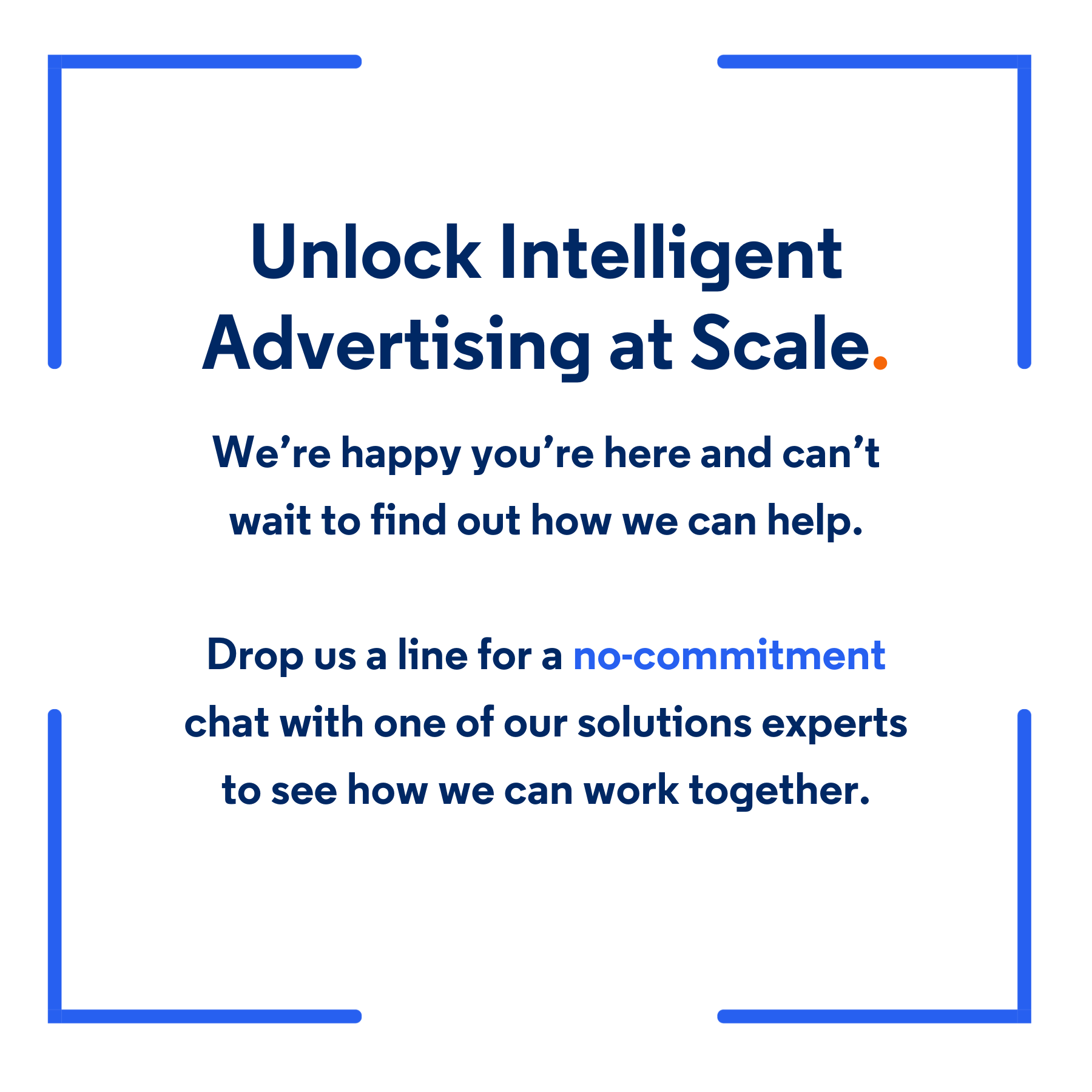 Unlock Intelligent Advertising at Scale.

We’re happy you’re here and can’t wait to find out how we can help.

Drop us a line for a no-commitment chat with one of our solutions experts to see how we can work together.